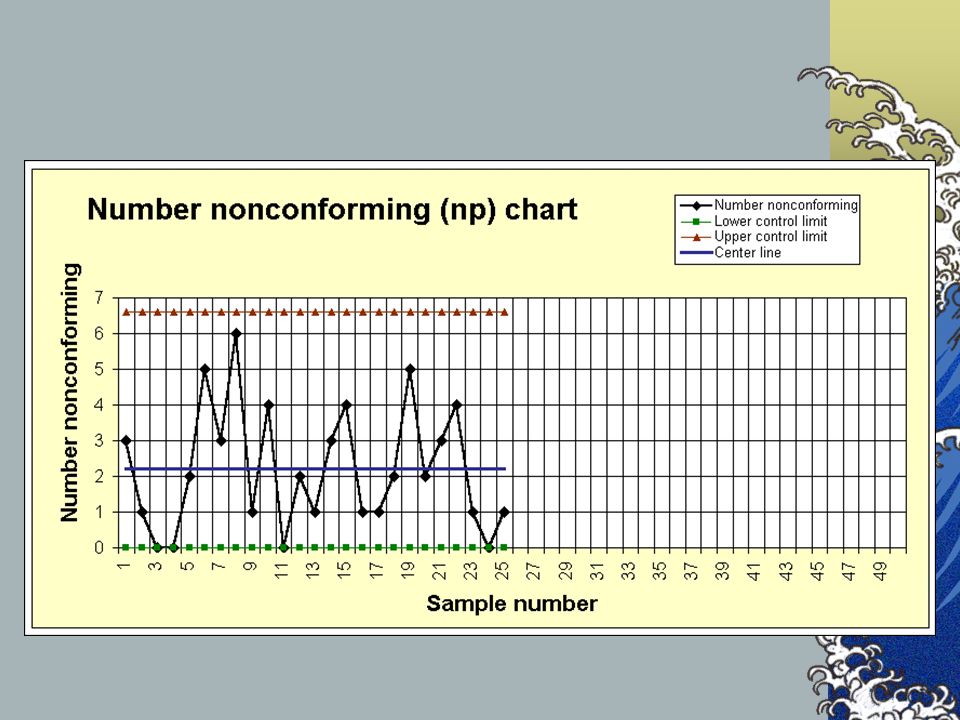 Number nonconforming (np) chart

Number nonconforming
Lower control limit
Upper control limit
Center line

Number nonconforming

7
6
5
4
3
2
1
0

1 3 5 7 9 11 13 15 17 19 21 23 25 27 29 31 33 35 37 39 41 43 45 47 49

Sample number